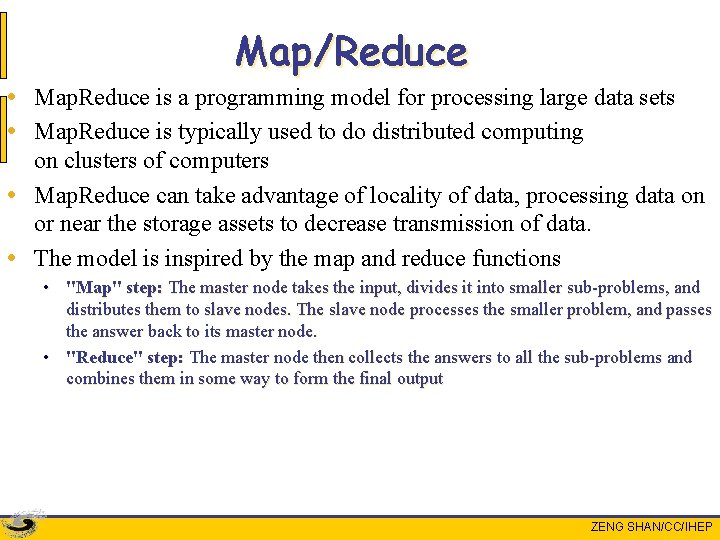 Map/Reduce

• MapReduce is a programming model for processing large data sets
• MapReduce is typically used to do distributed computing on clusters of computers
• MapReduce can take advantage of locality of data, processing data on or near the storage assets to decrease transmission of data.
• The model is inspired by the map and reduce functions
  • "Map" step: The master node takes the input, divides it into smaller sub-problems, and distributes them to slave nodes. The slave node processes the smaller problem, and passes the answer back to its master node.
  • "Reduce" step: The master node then collects the answers to all the sub-problems and combines them in some way to form the final output

ZENG SHAN/CC/IHEP